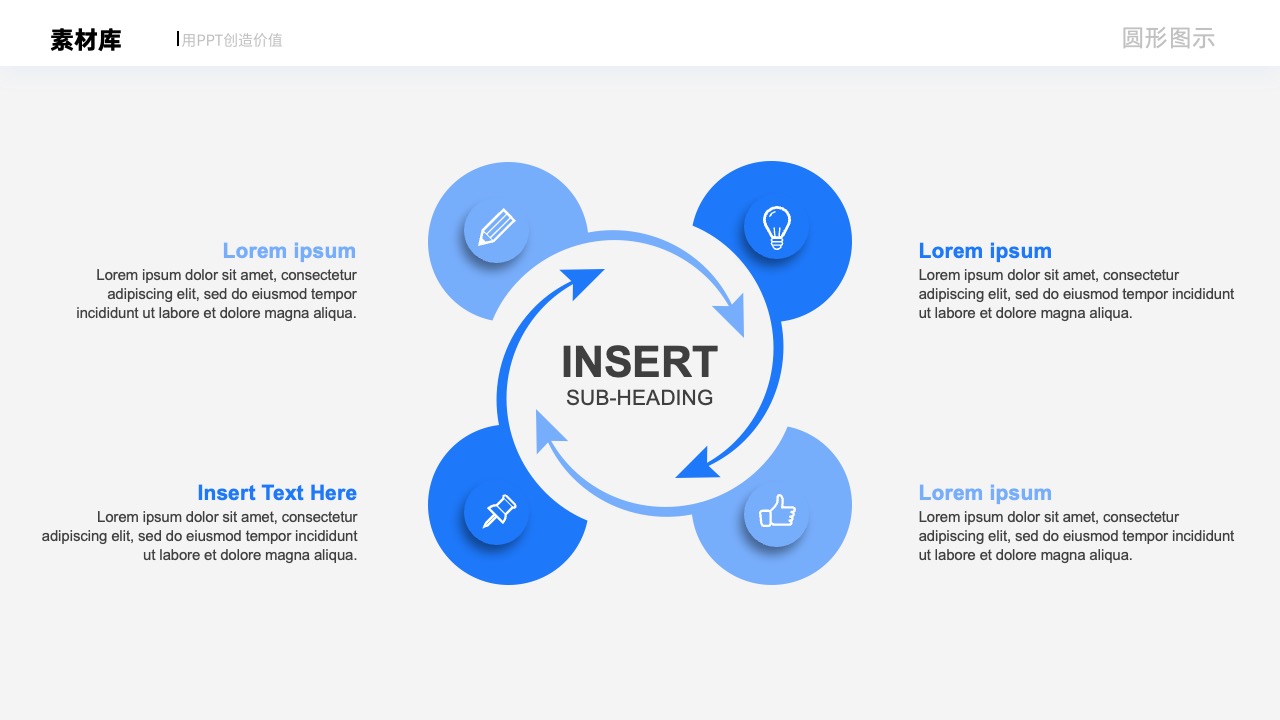 素材库

用PPT创造价值

圆形图示

Lorem ipsum
Lorem ipsum dolor sit amet, consectetur adipiscing elit, sed do eiusmod tempor incididunt ut labore et dolore magna aliqua.

Insert Text Here
Lorem ipsum dolor sit amet, consectetur adipiscing elit, sed do eiusmod tempor incididunt ut labore et dolore magna aliqua.

INSERT
SUB-HEADING

Lorem ipsum
Lorem ipsum dolor sit amet, consectetur adipiscing elit, sed do eiusmod tempor incididunt ut labore et dolore magna aliqua.

Lorem ipsum
Lorem ipsum dolor sit amet, consectetur adipiscing elit, sed do eiusmod tempor incididunt ut labore et dolore magna aliqua.